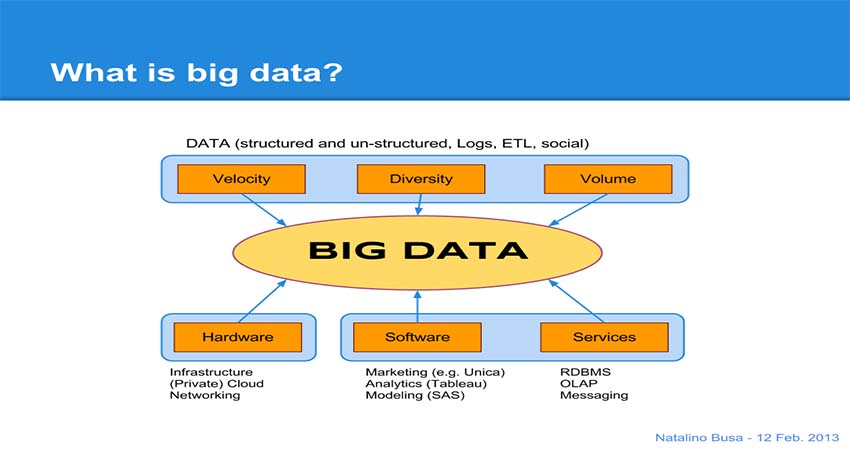 What is big data?

DATA (structured and un-structured, Logs, ETL, social)

Velocity

Diversity

Volume

BIG DATA

Hardware

Software

Services

Infrastructure
(Private) Cloud
Networking

Marketing (e.g. Unica)
Analytics (Tableau)
Modeling (SAS)

RDBMS
OLAP
Messaging

Natalino Busa - 12 Feb. 2013